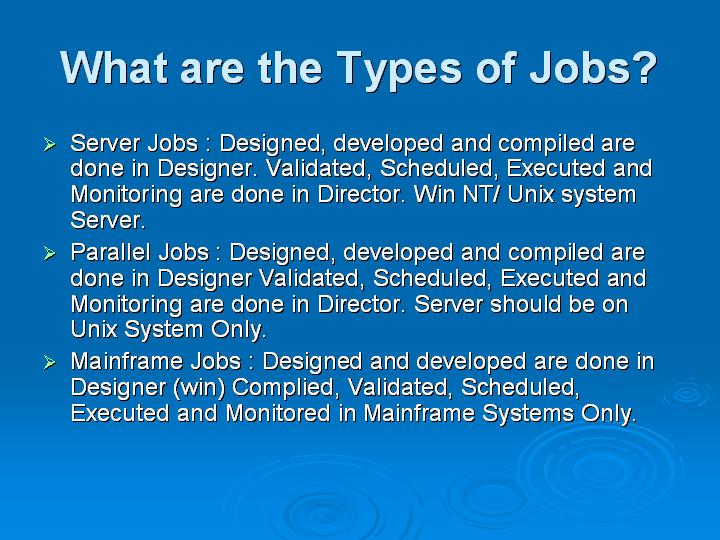 What are the Types of Jobs?

➢ Server Jobs : Designed, developed and compiled are done in Designer. Validated, Scheduled, Executed and Monitoring are done in Director. Win NT/ Unix system Server.

➢ Parallel Jobs : Designed, developed and compiled are done in Designer Validated, Scheduled, Executed and Monitoring are done in Director. Server should be on Unix System Only.

➢ Mainframe Jobs : Designed and developed are done in Designer (win) Complied, Validated, Scheduled, Executed and Monitored in Mainframe Systems Only.